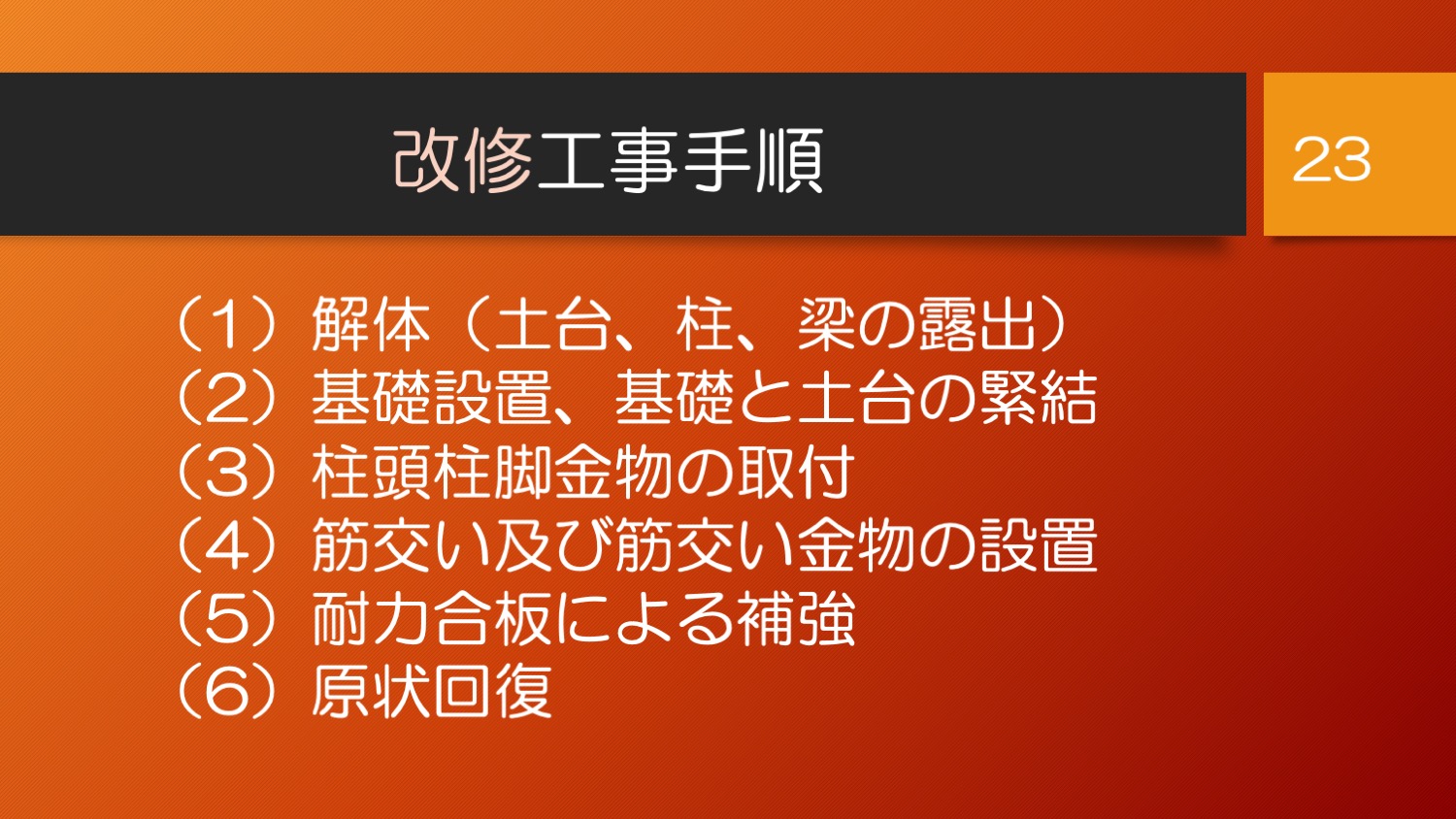 改修工事手順

23

（1）解体（土台、柱、梁の露出）
（2）基礎設置、基礎と土台の緊結
（3）柱頭柱脚金物の取付
（4）筋交い及び筋交い金物の設置
（5）耐力合板による補強
（6）原状回復